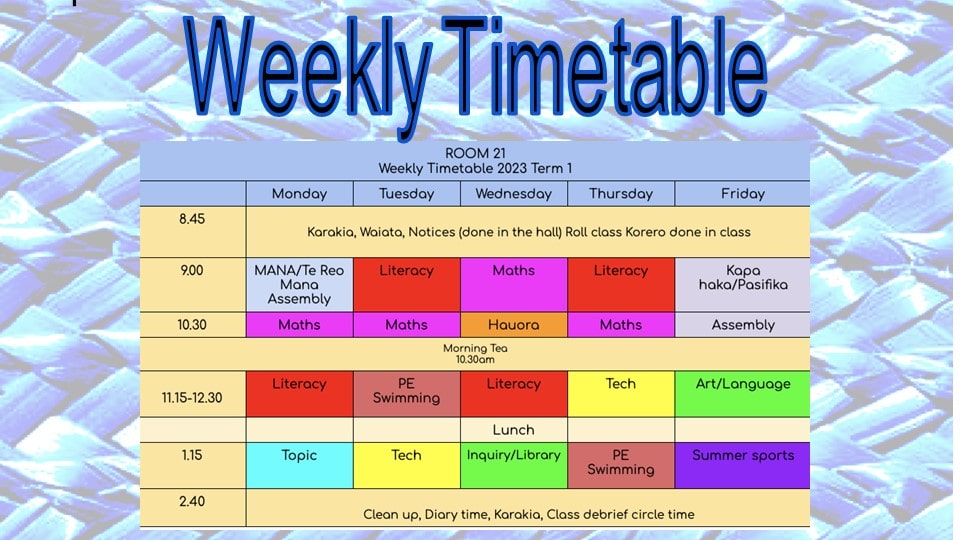 Weekly Timetable

ROOM 21
Weekly Timetable 2023 Term 1

| | Monday | Tuesday | Wednesday | Thursday | Friday |
|---|---|---|---|---|---|
| 8.45 | Karakia, Waiata, Notices (done in the hall) Roll class Korero done in class | | | | |
| 9.00 | MANA/Te Reo Mana Assembly | Literacy | Maths | Literacy | Kapa haka/Pasifika |
| 10.30 | Maths | Maths | Hauora | Maths | Assembly |
| Morning Tea 10.30am | | | | | |
| 11.15-12.30 | Literacy | PE Swimming | Literacy | Tech | Art/Language |
| | | | Lunch | | |
| 1.15 | Topic | Tech | Inquiry/Library | PE Swimming | Summer sports |
| 2.40 | Clean up, Diary time, Karakia, Class debrief circle time | | | | |